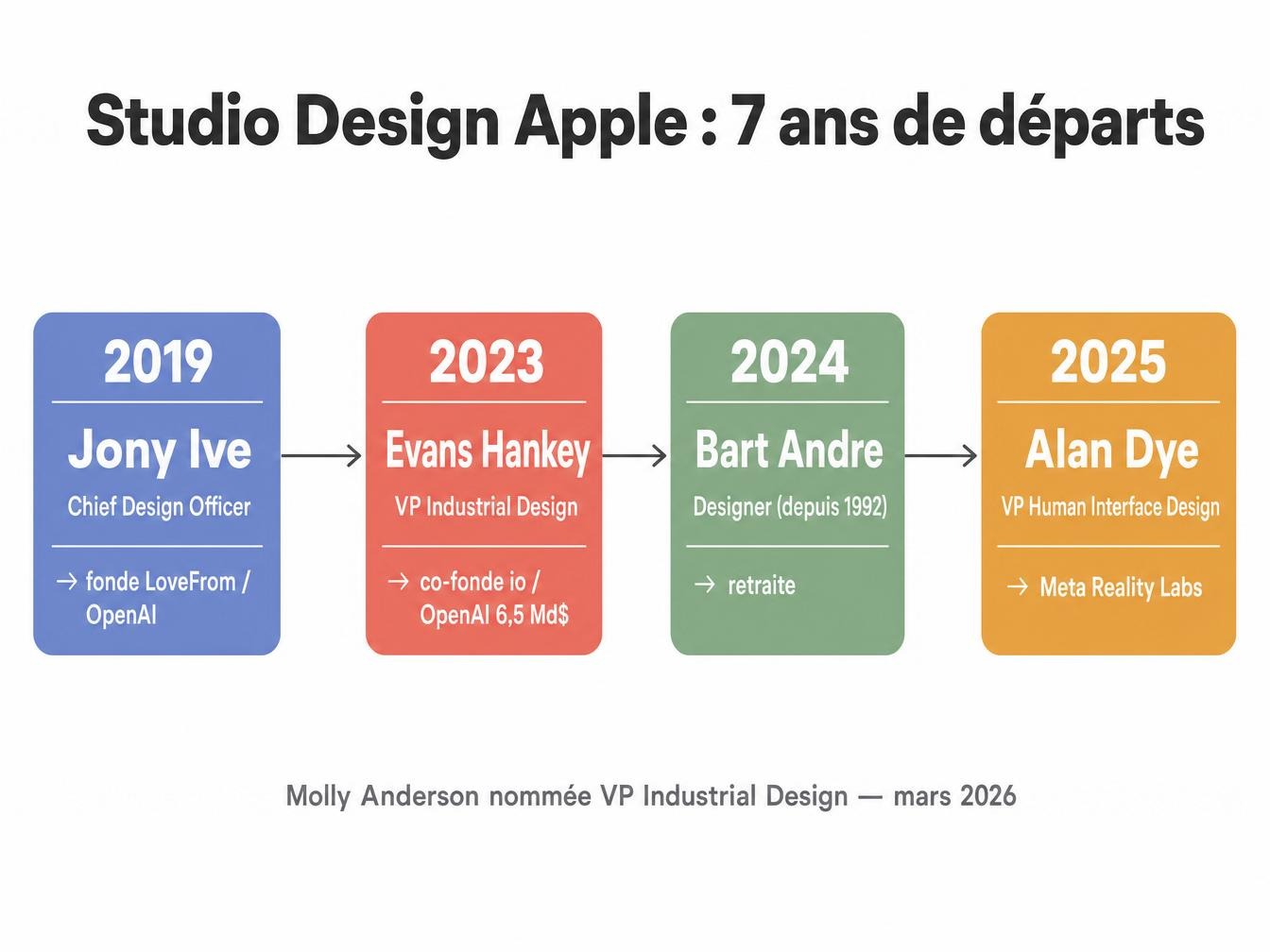 Studio Design Apple : 7 ans de départs

2019

Jony Ive

Chief Design Officer

→ fonde LoveFrom / OpenAI

2023

Evans Hankey

VP Industrial Design

→ co-fonde io / OpenAI 6,5 Md$

2024

Bart Andre

Designer (depuis 1992)

→ retraite

2025

Alan Dye

VP Human Interface Design

→ Meta Reality Labs

Molly Anderson nommée VP Industrial Design — mars 2026